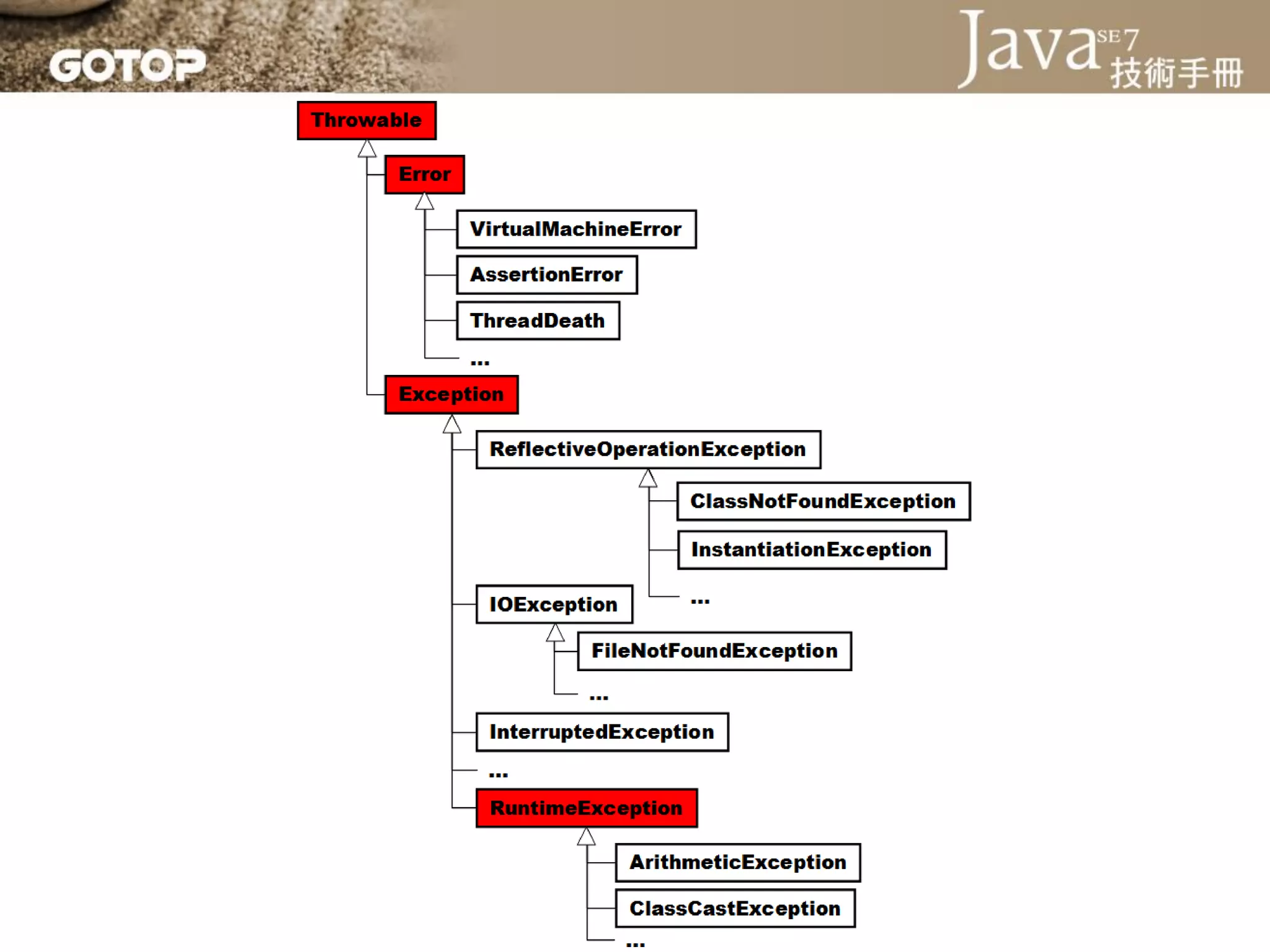 GOTOP

Java SE 7 技術手冊

Throwable

Error

VirtualMachineError

AssertionError

ThreadDeath

...

Exception

ReflectiveOperationException

ClassNotFoundException

InstantiationException

...

IOException

FileNotFoundException

...

InterruptedException

...

RuntimeException

ArithmeticException

ClassCastException

...